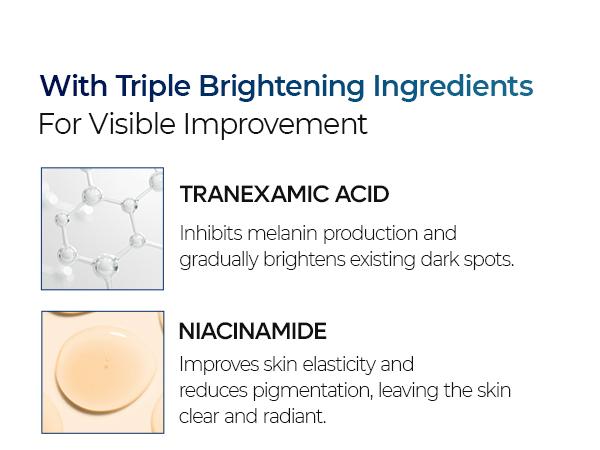 With Triple Brightening Ingredients
For Visible Improvement

TRANEXAMIC ACID

Inhibits melanin production and gradually brightens existing dark spots.

NIACINAMIDE

Improves skin elasticity and reduces pigmentation, leaving the skin clear and radiant.